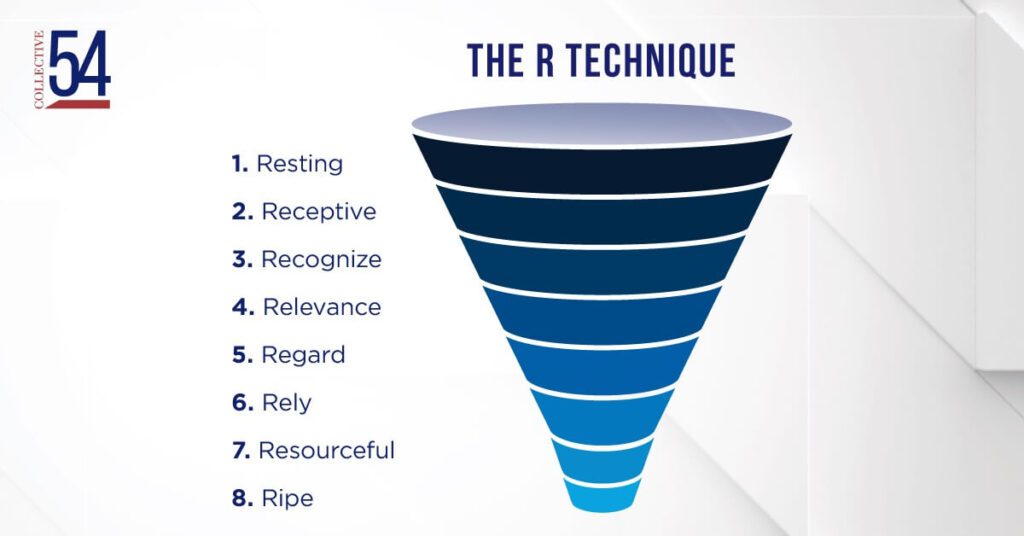 COLLECTIVE 54

THE R TECHNIQUE

1. Resting
2. Receptive
3. Recognize
4. Relevance
5. Regard
6. Rely
7. Resourceful
8. Ripe